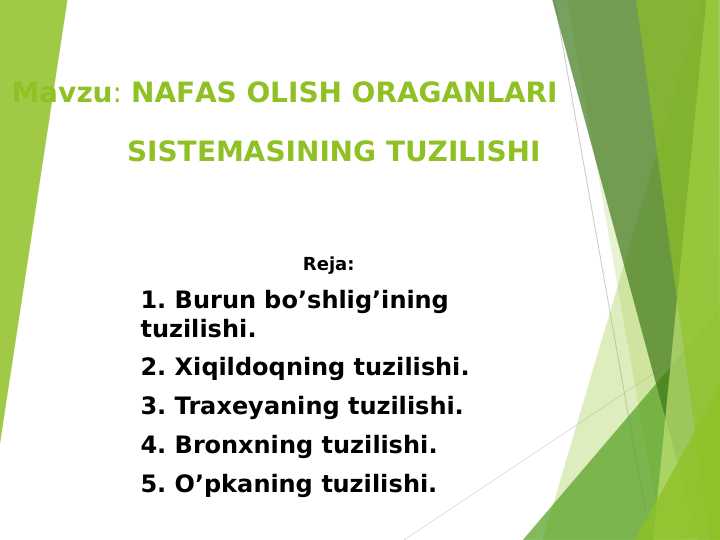 Mavzu: NAFAS OLISH ORAGANLARI SISTEMASINING TUZILISHI

Reja:

1. Burun bo’shlig’ining tuzilishi.
2. Xiqildoqning tuzilishi.
3. Traxeyaning tuzilishi.
4. Bronxning tuzilishi.
5. O’pkaning tuzilishi.